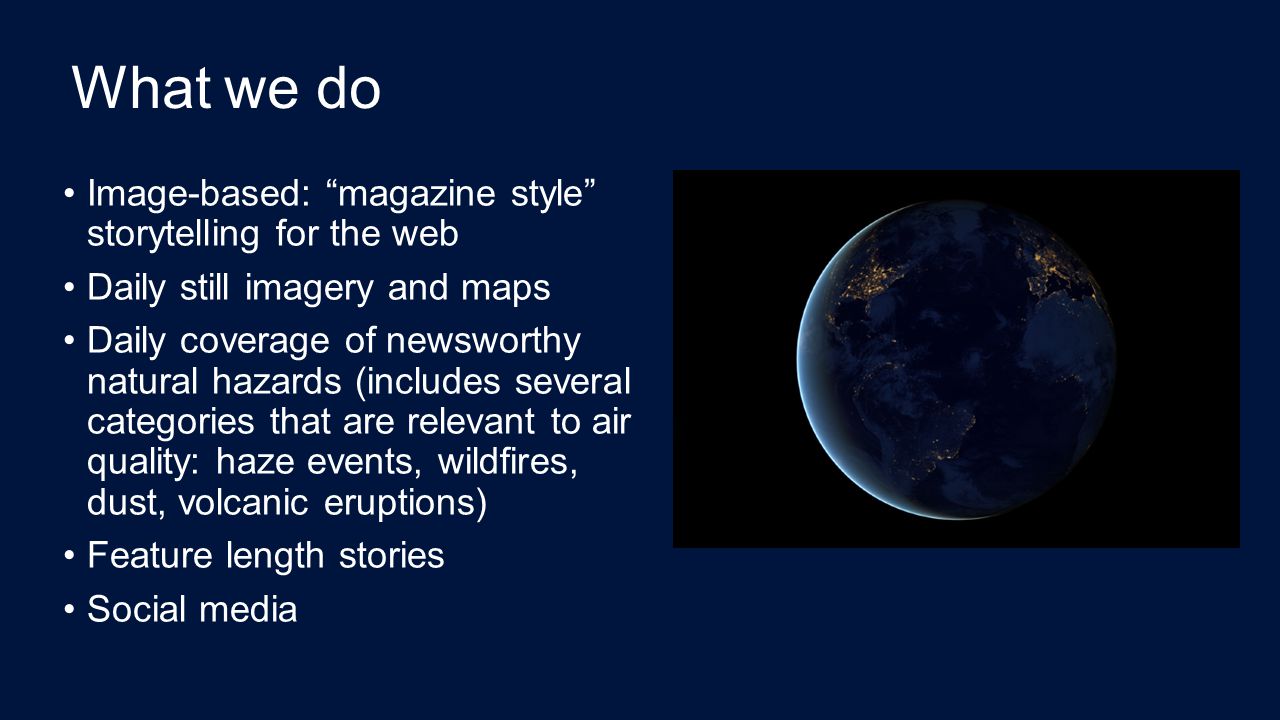 What we do

• Image-based: “magazine style” storytelling for the web
• Daily still imagery and maps
• Daily coverage of newsworthy natural hazards (includes several categories that are relevant to air quality: haze events, wildfires, dust, volcanic eruptions)
• Feature length stories
• Social media